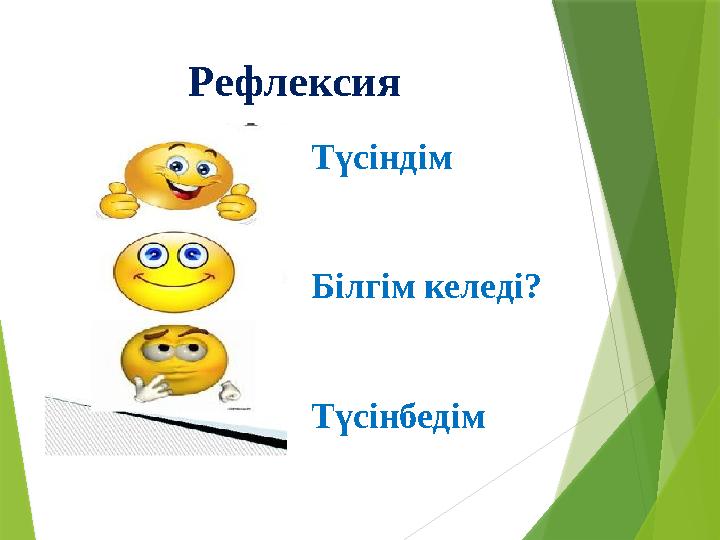 Рефлексия

Түсіндім

Білгім келеді?

Түсінбедім